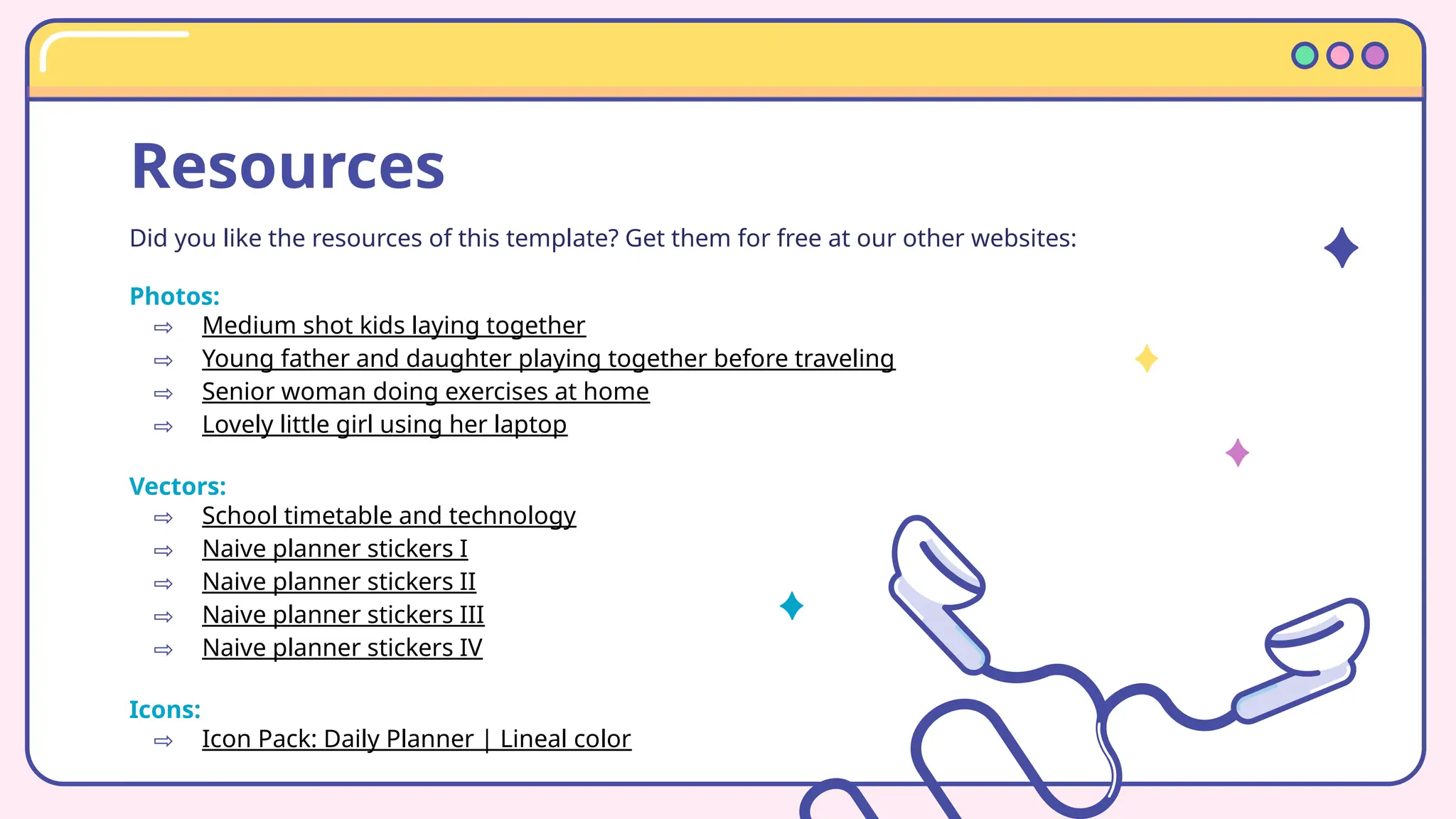 Resources

Did you like the resources of this template? Get them for free at our other websites:

Photos:
⇨ Medium shot kids laying together
⇨ Young father and daughter playing together before traveling
⇨ Senior woman doing exercises at home
⇨ Lovely little girl using her laptop

Vectors:
⇨ School timetable and technology
⇨ Naive planner stickers I
⇨ Naive planner stickers II
⇨ Naive planner stickers III
⇨ Naive planner stickers IV

Icons:
⇨ Icon Pack: Daily Planner | Lineal color